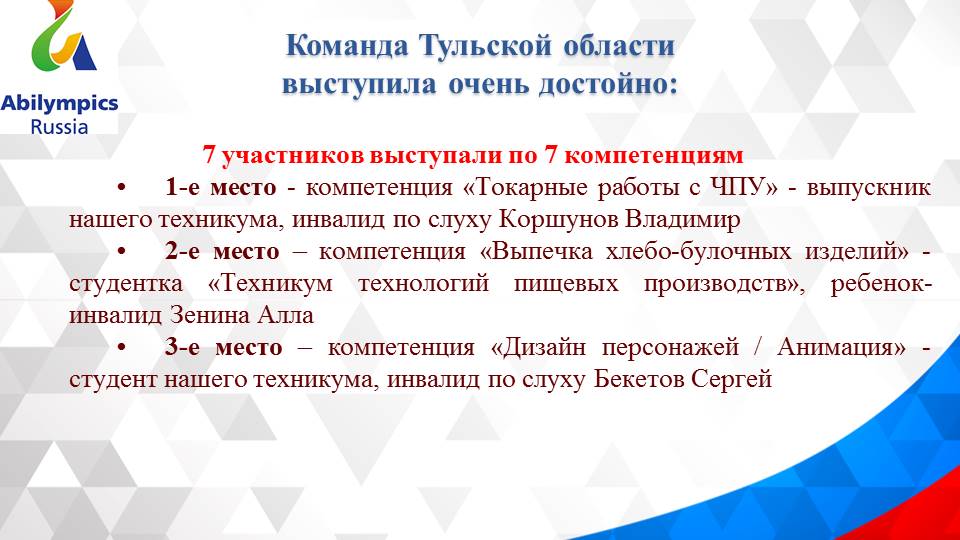 Abilympics
Russia

Команда Тульской области выступила очень достойно:

7 участников выступали по 7 компетенциям

• 1-е место - компетенция «Токарные работы с ЧПУ» - выпускник нашего техникума, инвалид по слуху Коршунов Владимир

• 2-е место – компетенция «Выпечка хлебо-булочных изделий» - студентка «Техникум технологий пищевых производств», ребенок-инвалид Зенина Алла

• 3-е место – компетенция «Дизайн персонажей / Анимация» - студент нашего техникума, инвалид по слуху Бекетов Сергей